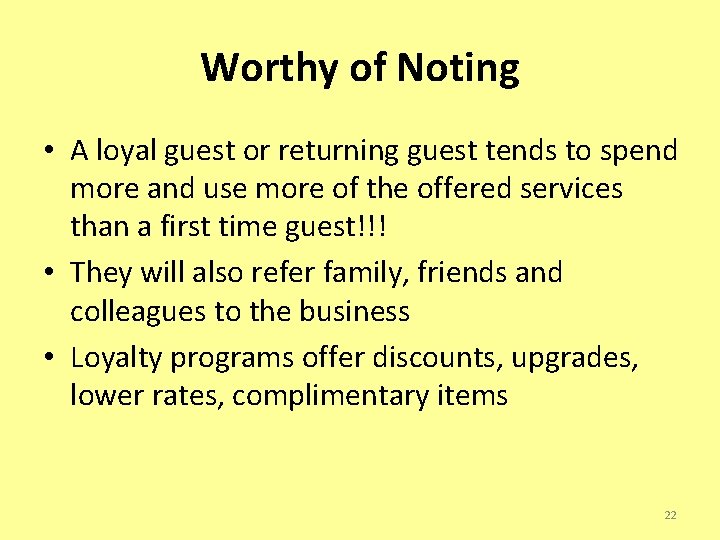 Worthy of Noting

• A loyal guest or returning guest tends to spend more and use more of the offered services than a first time guest!!!

• They will also refer family, friends and colleagues to the business

• Loyalty programs offer discounts, upgrades, lower rates, complimentary items

22